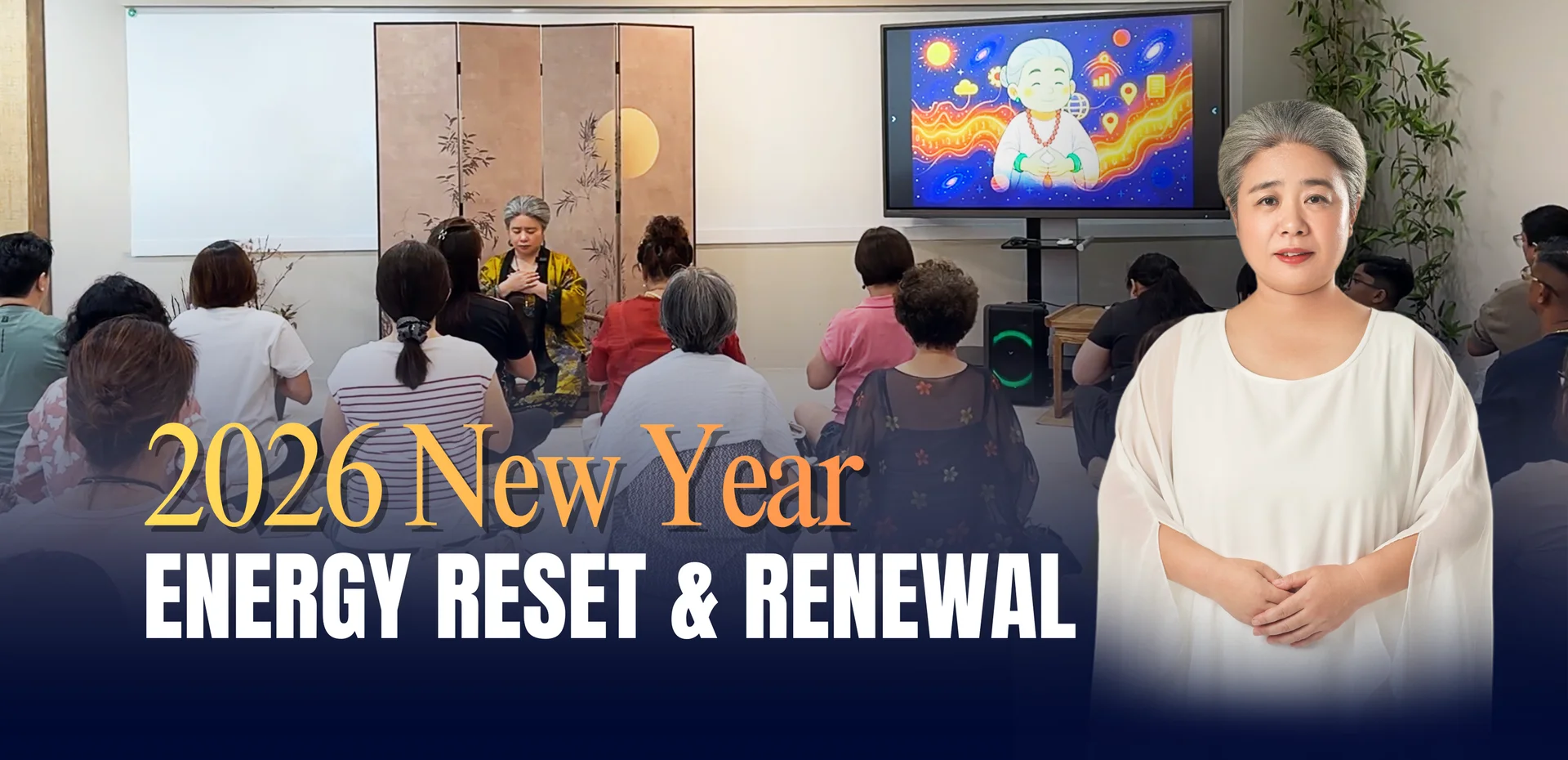 2026 New Year
ENERGY RESET & RENEWAL